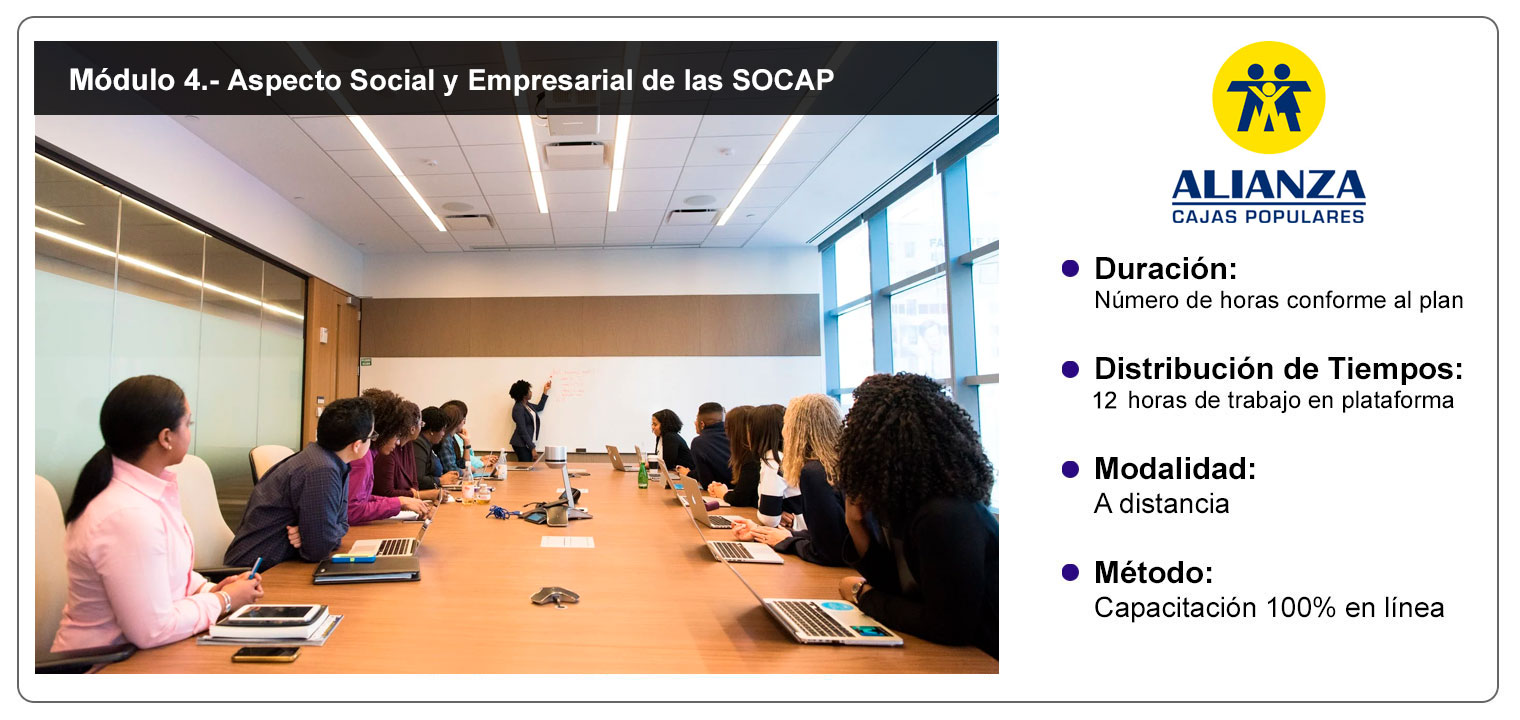 Módulo 4.- Aspecto Social y Empresarial de las SOCAP

ALIANZA
CAJAS POPULARES

Duración:
Número de horas conforme al plan

Distribución de Tiempos:
12 horas de trabajo en plataforma

Modalidad:
A distancia

Método:
Capacitación 100% en línea